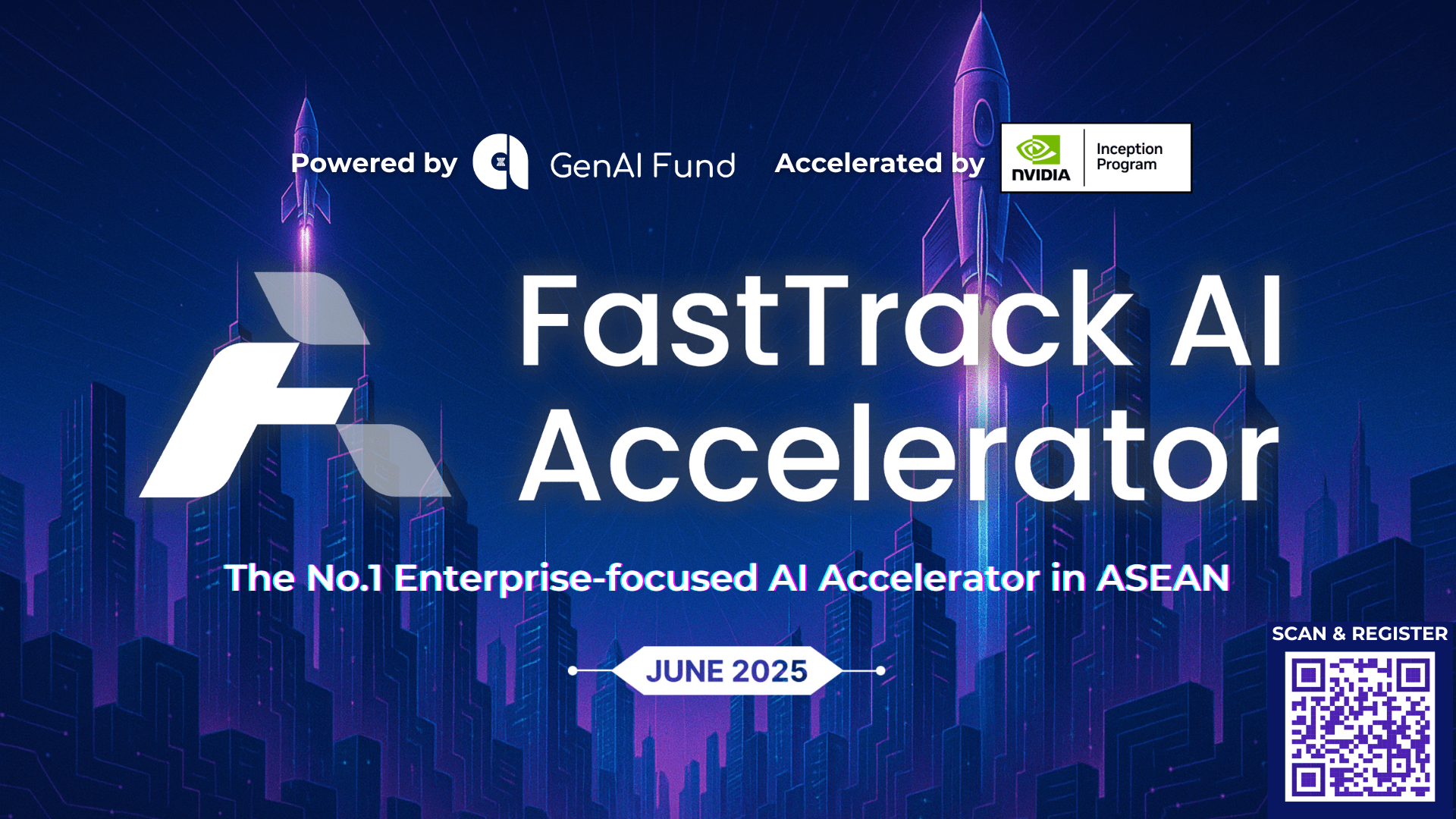 Powered by GenAI Fund Accelerated by NVIDIA Inception Program

FastTrack AI Accelerator

The No.1 Enterprise-focused AI Accelerator in ASEAN

JUNE 2025

SCAN & REGISTER